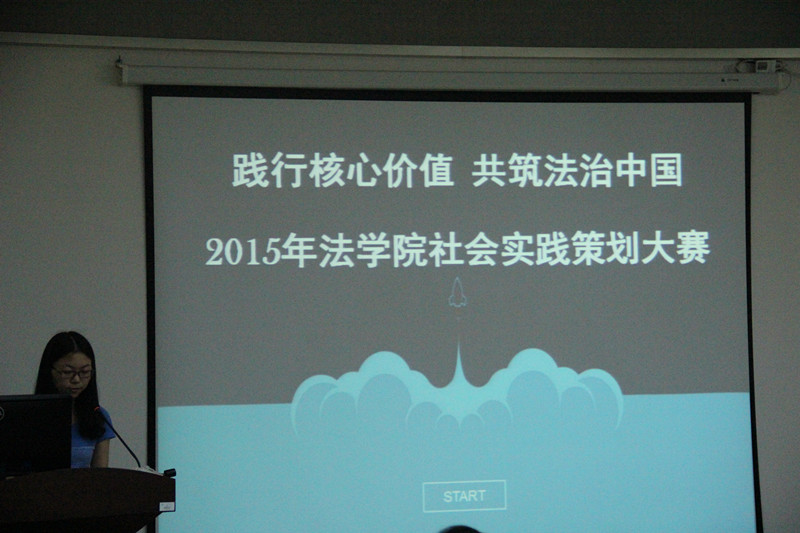 践行核心价值 共筑法治中国

2015年法学院社会实践策划大赛

START